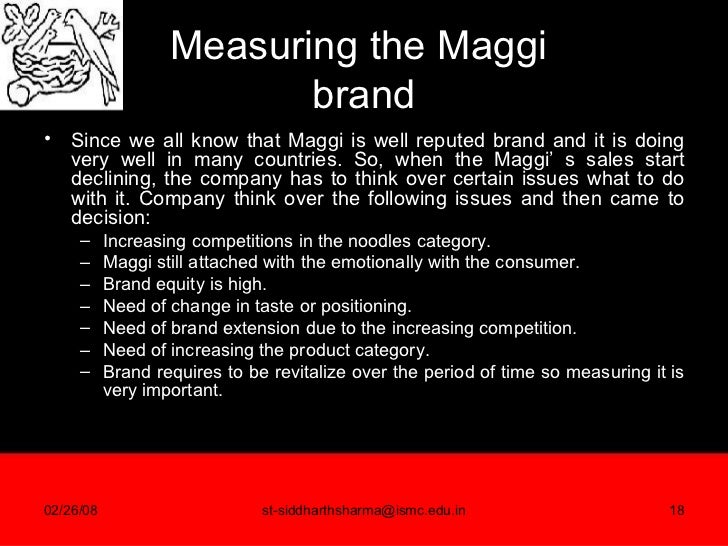 Measuring the Maggi brand

• Since we all know that Maggi is well reputed brand and it is doing very well in many countries. So, when the Maggi' s sales start declining, the company has to think over certain issues what to do with it. Company think over the following issues and then came to decision:
– Increasing competitions in the noodles category.
– Maggi still attached with the emotionally with the consumer.
– Brand equity is high.
– Need of change in taste or positioning.
– Need of brand extension due to the increasing competition.
– Need of increasing the product category.
– Brand requires to be revitalize over the period of time so measuring it is very important.

02/26/08 st-siddharthsharma@ismc.edu.in 18